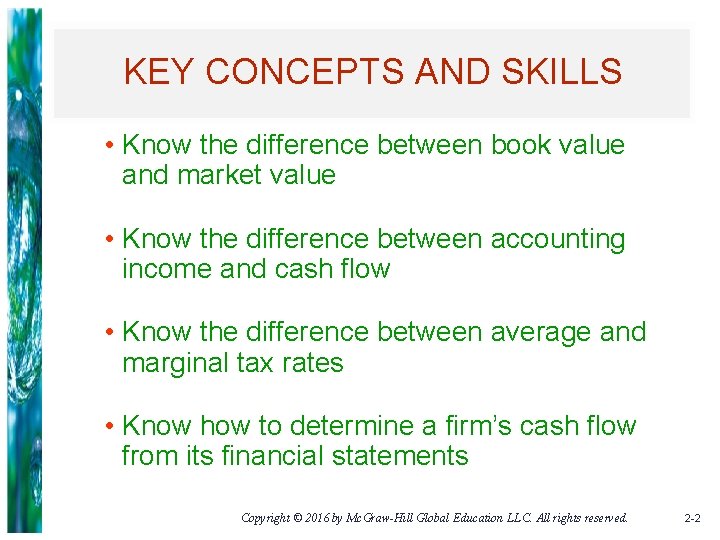 KEY CONCEPTS AND SKILLS

• Know the difference between book value and market value

• Know the difference between accounting income and cash flow

• Know the difference between average and marginal tax rates

• Know how to determine a firm's cash flow from its financial statements

Copyright © 2016 by McGraw-Hill Global Education LLC. All rights reserved.

2-2